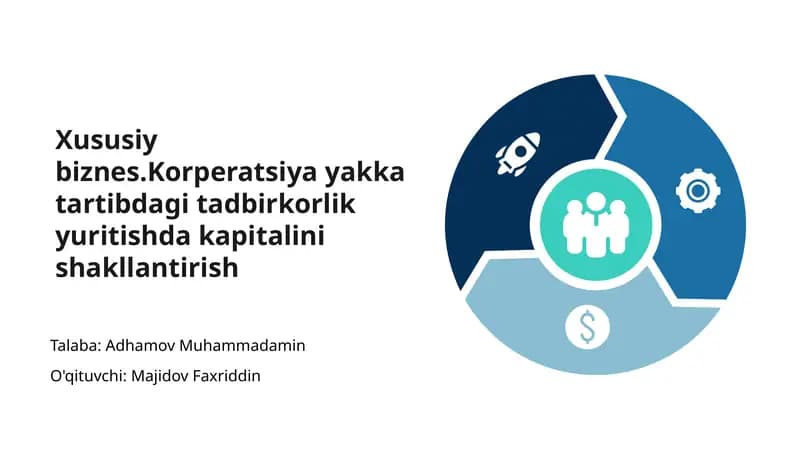 Xususiy biznes.Korperatsiya yakka tartibdagi tadbirkorlik yuritishda kapitalini shakllantirish

Talaba: Adhamov Muhammadamin

O'qituvchi: Majidov Faxriddin

$